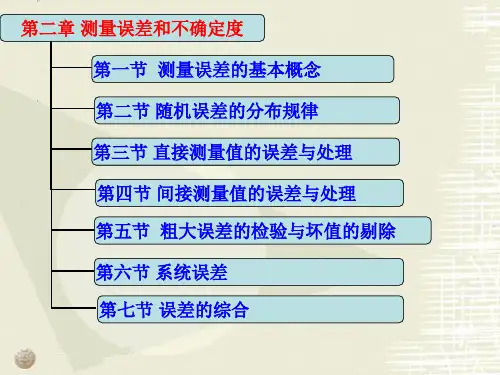 第二章 测量误差和不确定度

第一节 测量误差的基本概念

第二节 随机误差的分布规律

第三节 直接测量值的误差与处理

第四节 间接测量值的误差与处理

第五节 粗大误差的检验与坏值的剔除

第六节 系统误差

第七节 误差的综合